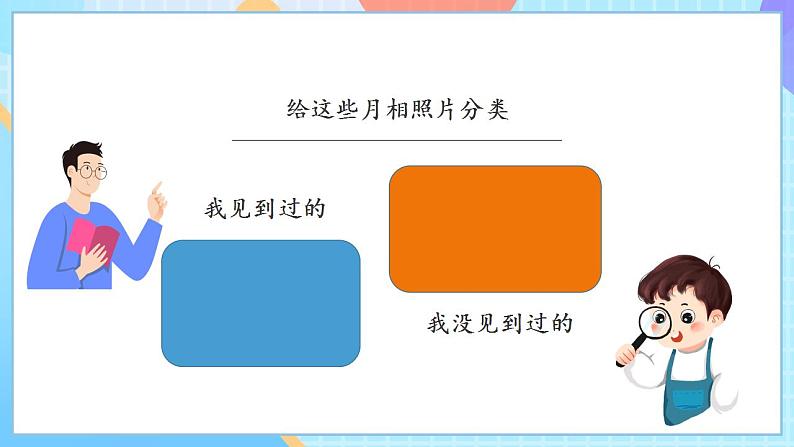 给这些月相照片分类

我见到过的

我没见到过的